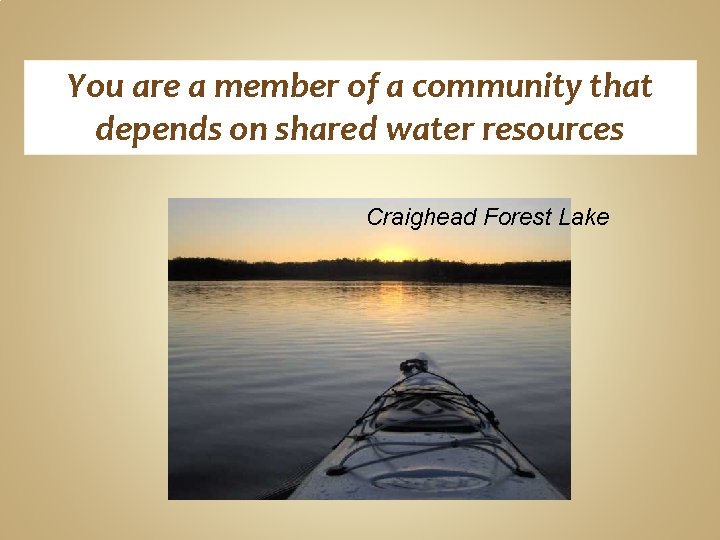 You are a member of a community that depends on shared water resources

Craighead Forest Lake